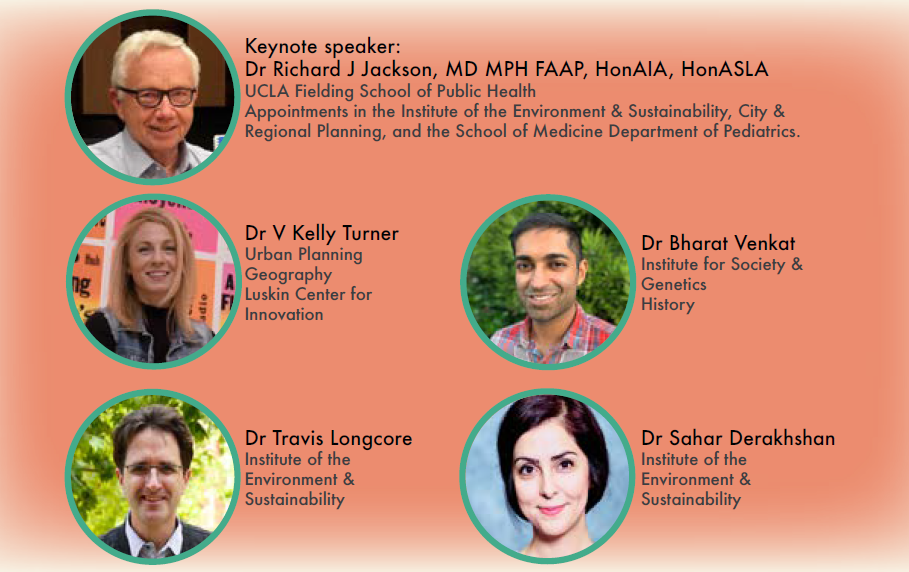 Keynote speaker:
Dr Richard J Jackson, MD MPH FAAP, HonAIA, HonASLA
UCLA Fielding School of Public Health
Appointments in the Institute of the Environment & Sustainability, City & Regional Planning, and the School of Medicine Department of Pediatrics.

Dr V Kelly Turner
Urban Planning
Geography
Luskin Center for Innovation

Dr Bharat Venkat
Institute for Society & Genetics
History

Dr Travis Longcore
Institute of the Environment & Sustainability

Dr Sahar Derakhshan
Institute of the Environment & Sustainability